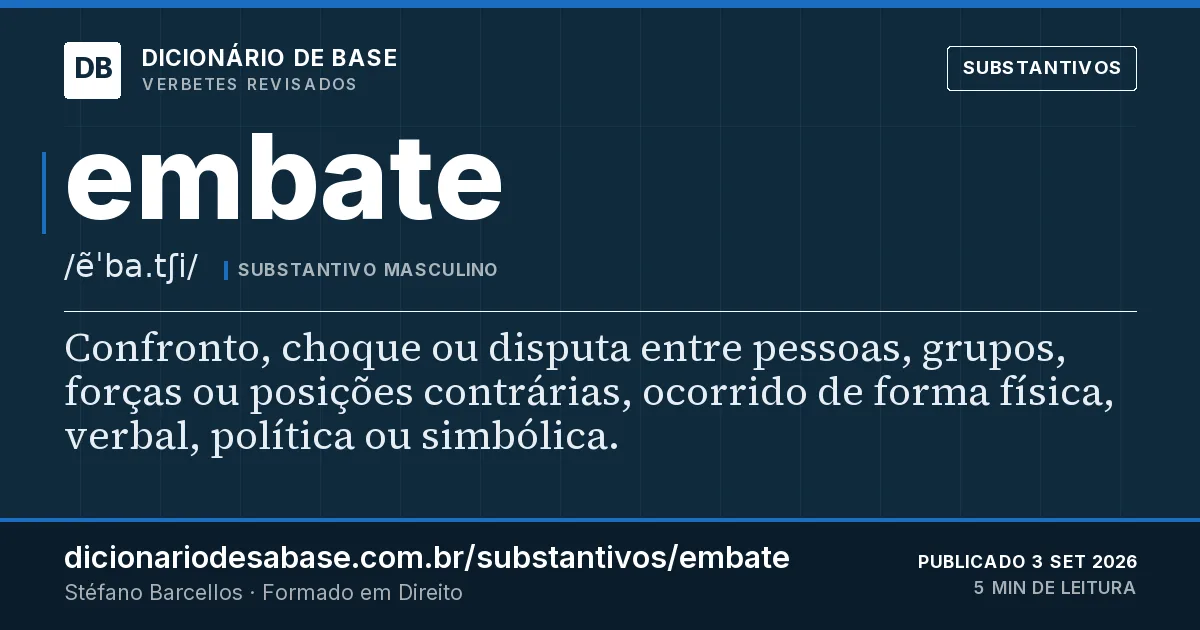 DB

DICIONÁRIO DE BASE
VERBETES REVISADOS

SUBSTANTIVOS

embate

/ẽˈba.tʃi/ SUBSTANTIVO MASCULINO

Confronto, choque ou disputa entre pessoas, grupos, forças ou posições contrárias, ocorrido de forma física, verbal, política ou simbólica.

dicionariodesabase.com.br/substantivos/embate
Stéfano Barcellos · Formado em Direito

PUBLICADO 3 SET 2026
5 MIN DE LEITURA